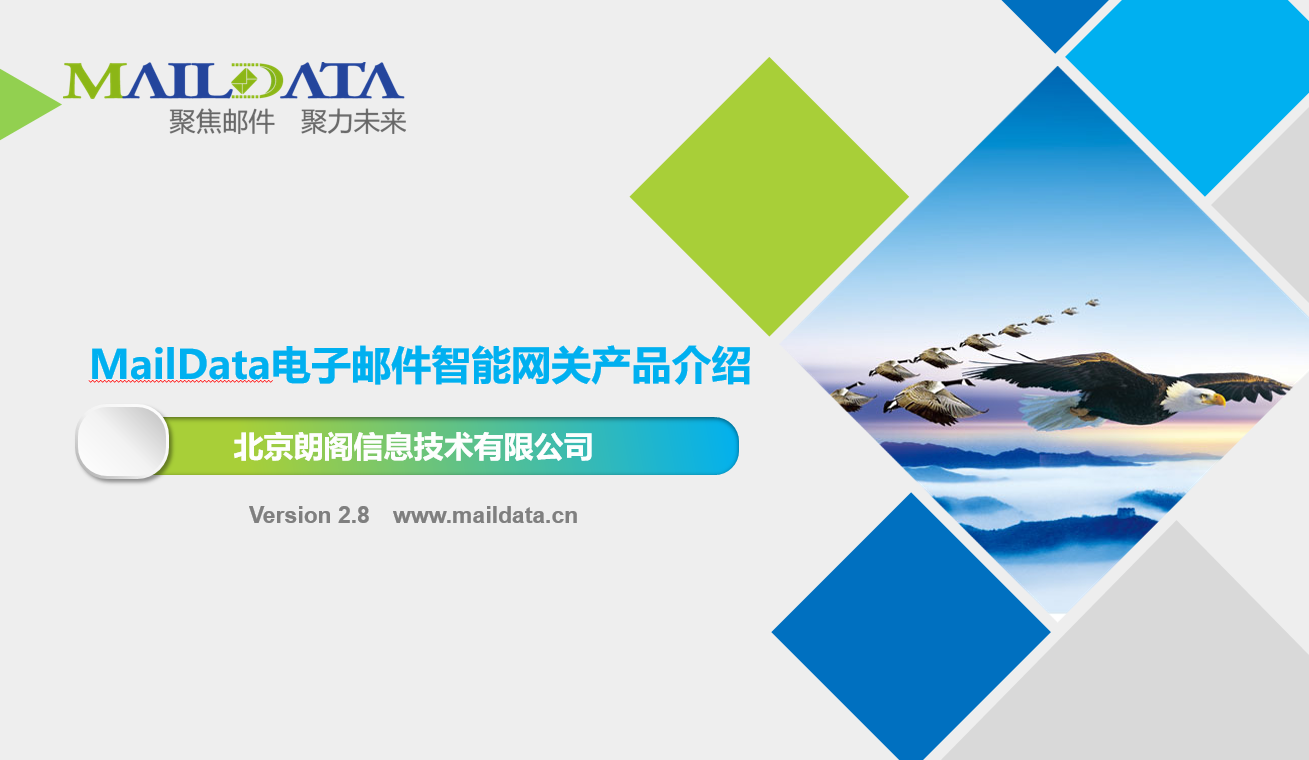 MAILDATA
聚焦邮件 聚力未来

MailData电子邮件智能网关产品介绍

北京朗阁信息技术有限公司

Version 2.8 www.maildata.cn